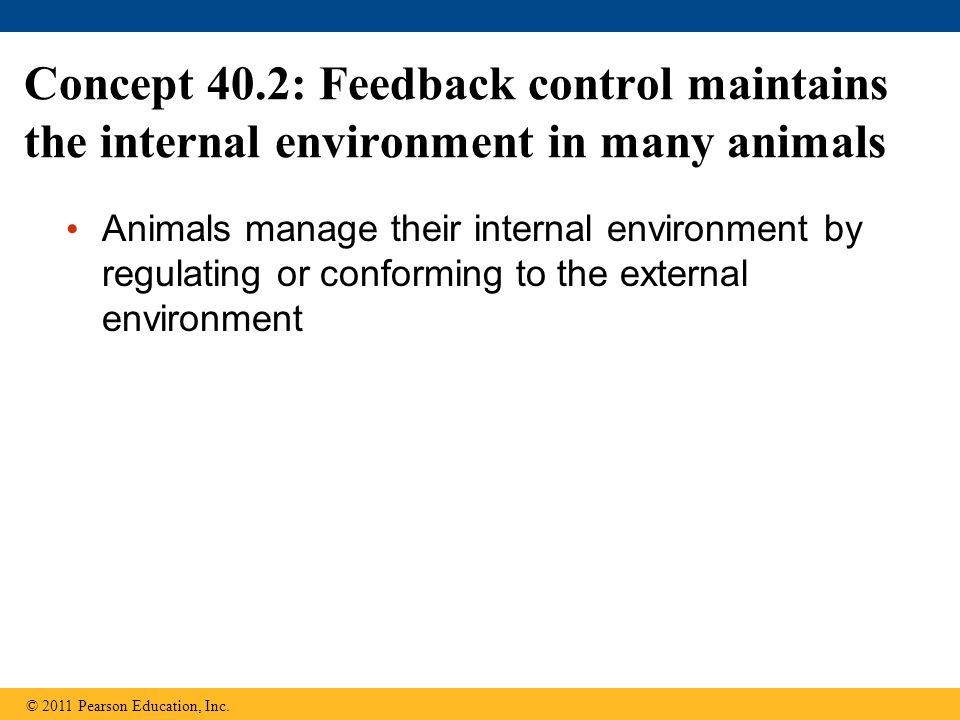 Concept 40.2: Feedback control maintains the internal environment in many animals

• Animals manage their internal environment by regulating or conforming to the external environment

© 2011 Pearson Education, Inc.